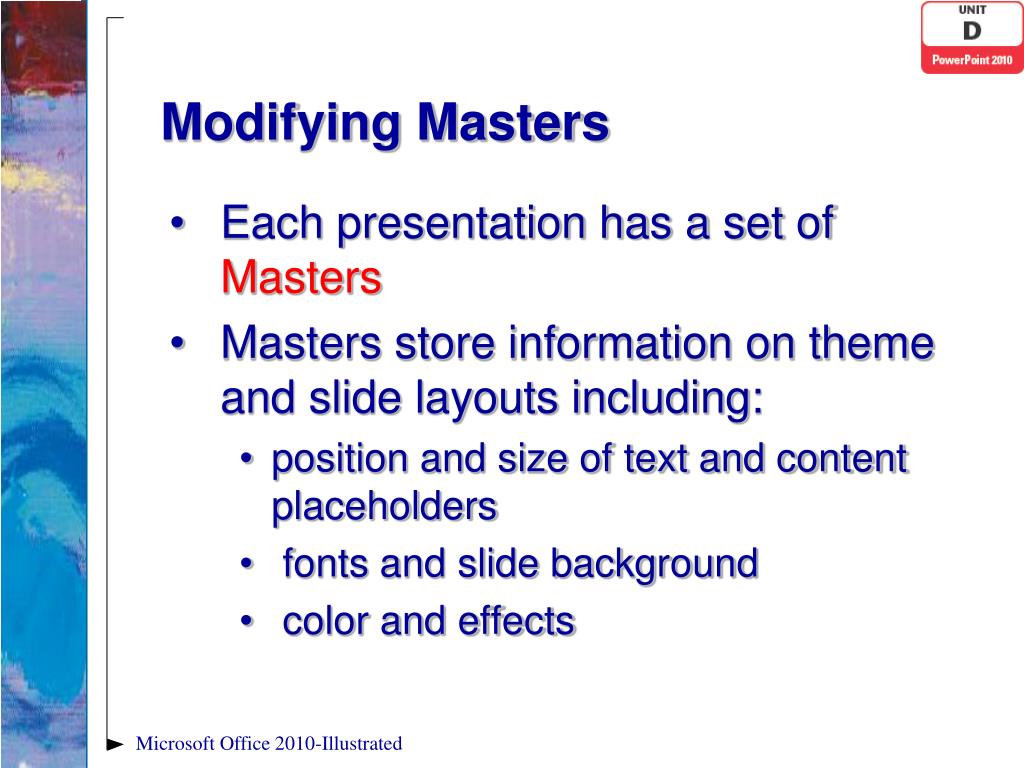 UNIT
D
PowerPoint 2010

Modifying Masters

• Each presentation has a set of Masters
• Masters store information on theme and slide layouts including:
  • position and size of text and content placeholders
  • fonts and slide background
  • color and effects

Microsoft Office 2010-Illustrated